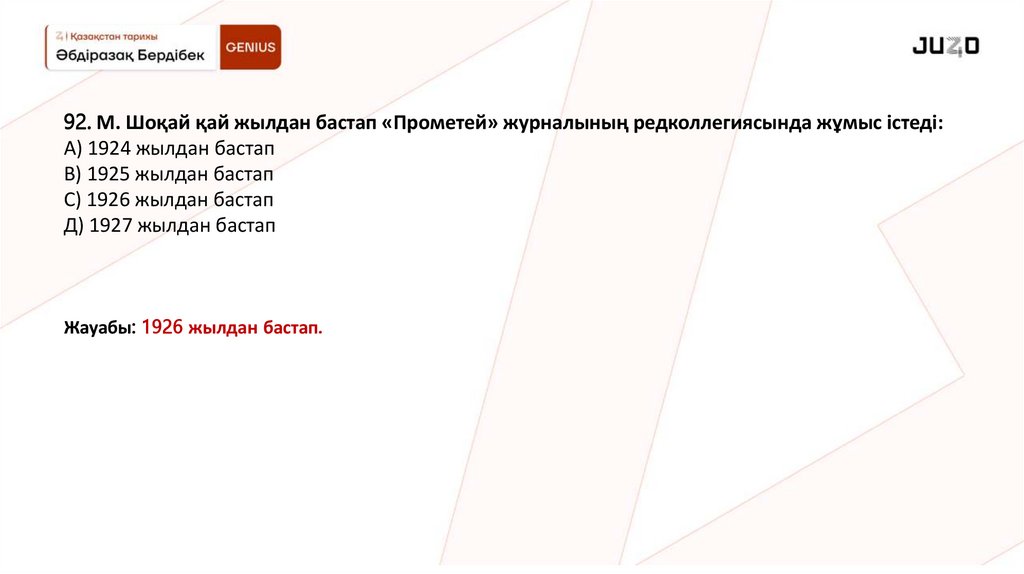 Қазақстан тарихы
Әбдіразақ Бердібек
GENIUS

JUZ40

92. М. Шоқай қай жылдан бастап «Прометей» журналының редколлегиясында жұмыс істеді:
А) 1924 жылдан бастап
В) 1925 жылдан бастап
С) 1926 жылдан бастап
Д) 1927 жылдан бастап

Жауабы: 1926 жылдан бастап.